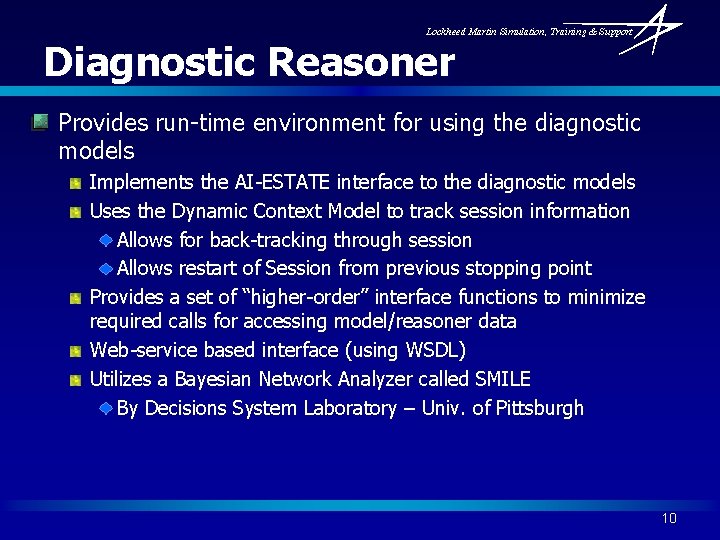 Lockheed Martin Simulation, Training & Support

Diagnostic Reasoner

Provides run-time environment for using the diagnostic models

Implements the AI-ESTATE interface to the diagnostic models

Uses the Dynamic Context Model to track session information

Allows for back-tracking through session

Allows restart of Session from previous stopping point

Provides a set of “higher-order” interface functions to minimize required calls for accessing model/reasoner data

Web-service based interface (using WSDL)

Utilizes a Bayesian Network Analyzer called SMILE

By Decisions System Laboratory – Univ. of Pittsburgh

10